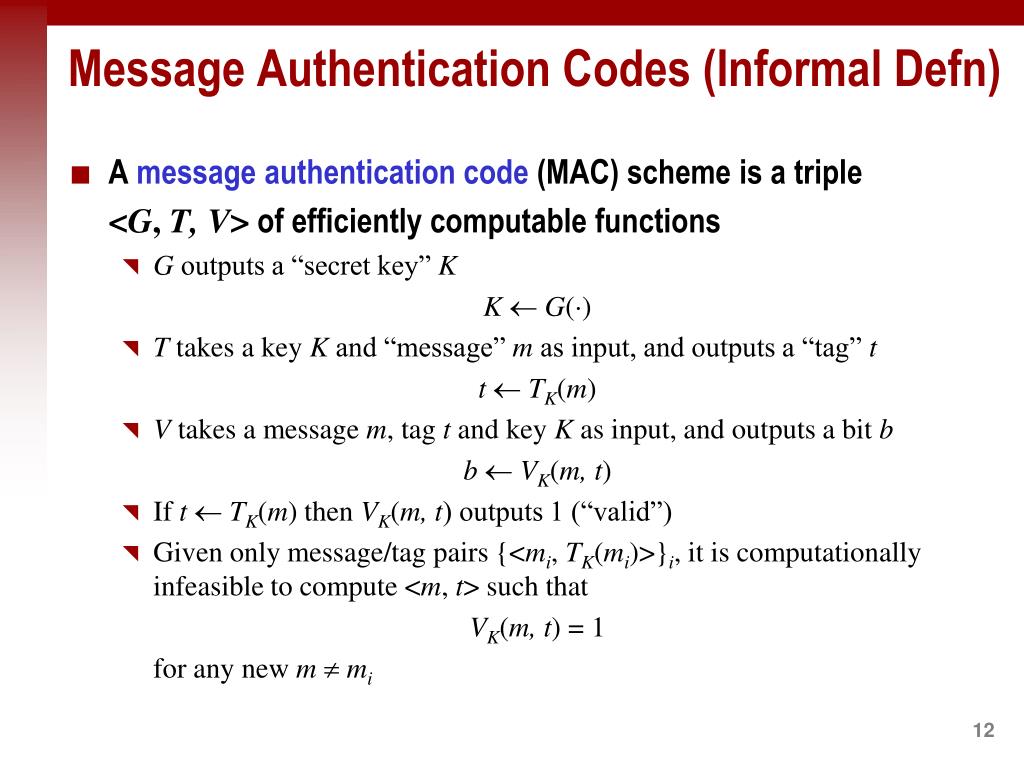 Message Authentication Codes (Informal Defn)

A message authentication code (MAC) scheme is a triple $<G, T, V>$ of efficiently computable functions

$G$ outputs a “secret key” $K$

$K \leftarrow G(\cdot)$

$T$ takes a key $K$ and “message” $m$ as input, and outputs a “tag” $t$

$t \leftarrow T_K(m)$

$V$ takes a message $m$, tag $t$ and key $K$ as input, and outputs a bit $b$

$b \leftarrow V_K(m, t)$

If $t \leftarrow T_K(m)$ then $V_K(m, t)$ outputs 1 (“valid”)

Given only message/tag pairs $\{<m_i, T_K(m_i)>\}_i$, it is computationally infeasible to compute $<m, t>$ such that

$V_K(m, t) = 1$

for any new $m \neq m_i$

12